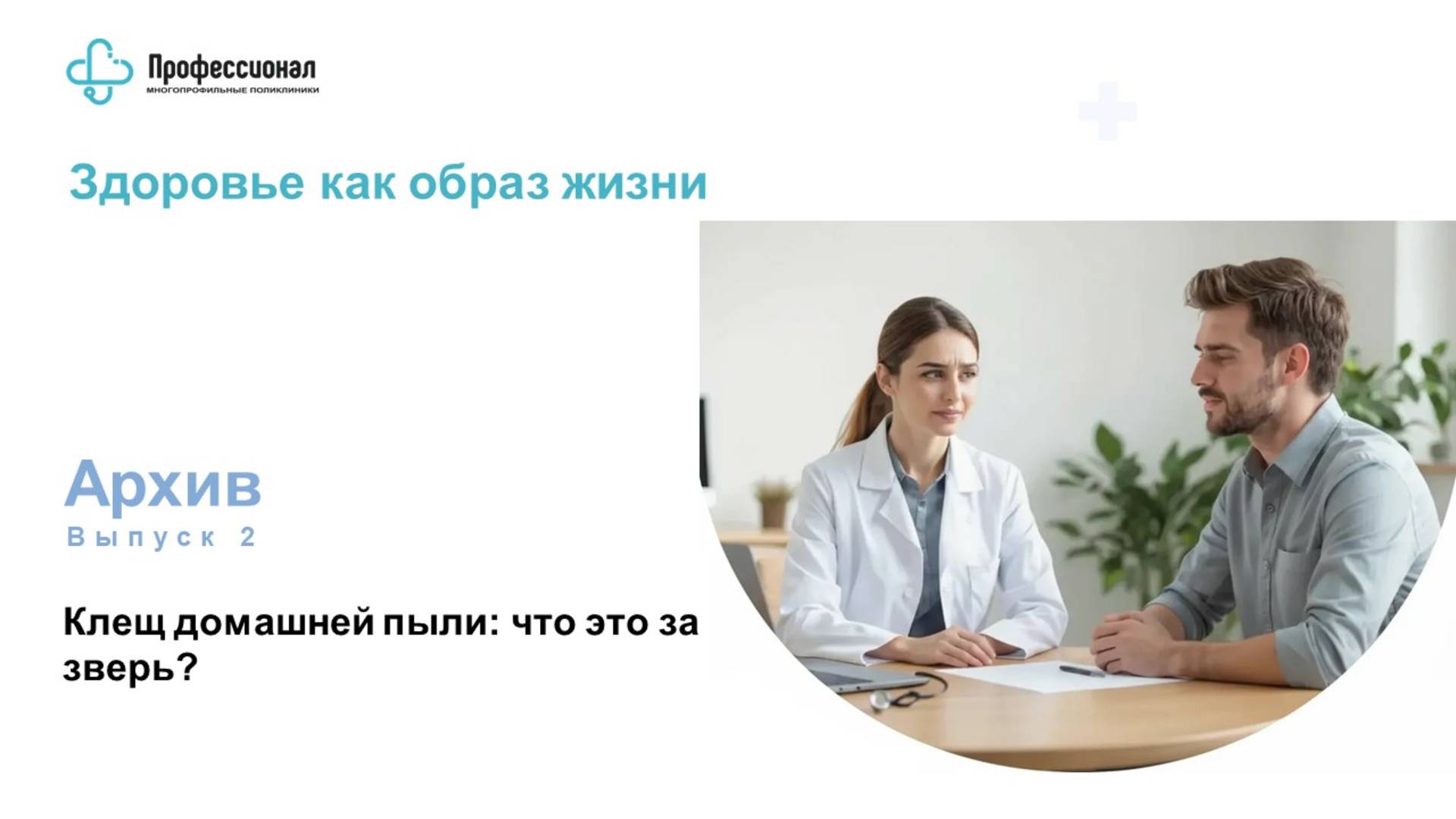 Профессионал
МНОГОПРОФИЛЬНЫЕ ПОЛИКЛИНИКИ

Здоровье как образ жизни

Архив
Выпуск 2

Клещ домашней пыли: что это за зверь?